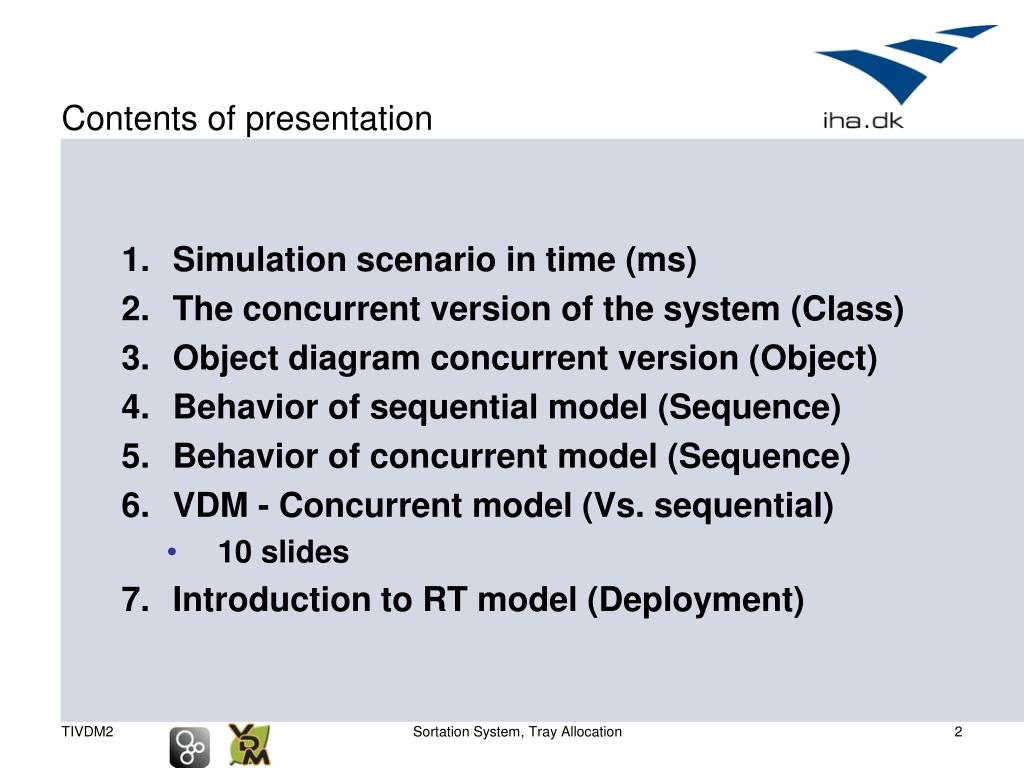 Contents of presentation

iha.dk

1. Simulation scenario in time (ms)
2. The concurrent version of the system (Class)
3. Object diagram concurrent version (Object)
4. Behavior of sequential model (Sequence)
5. Behavior of concurrent model (Sequence)
6. VDM - Concurrent model (Vs. sequential)
   • 10 slides
7. Introduction to RT model (Deployment)

TIVDM2

VDM

Sortation System, Tray Allocation

2